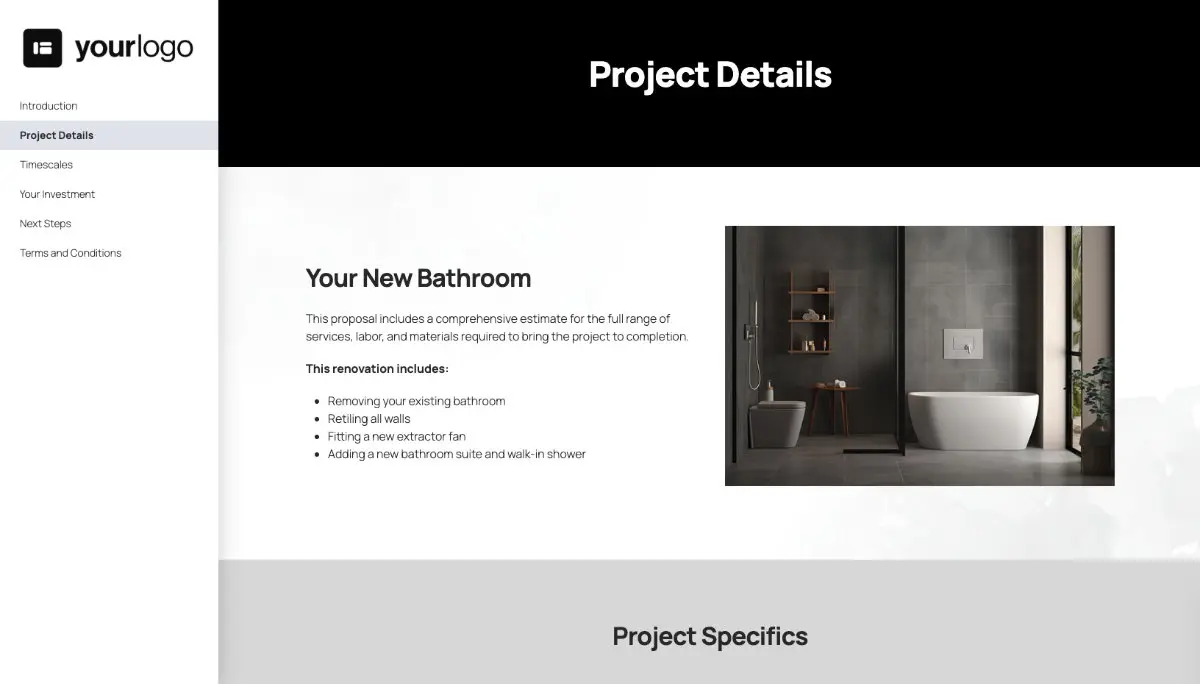 yourlogo

Introduction
Project Details
Timescales
Your Investment
Next Steps
Terms and Conditions

Project Details

Your New Bathroom

This proposal includes a comprehensive estimate for the full range of services, labor, and materials required to bring the project to completion.

This renovation includes:

- Removing your existing bathroom
- Retiling all walls
- Fitting a new extractor fan
- Adding a new bathroom suite and walk-in shower

Project Specifics